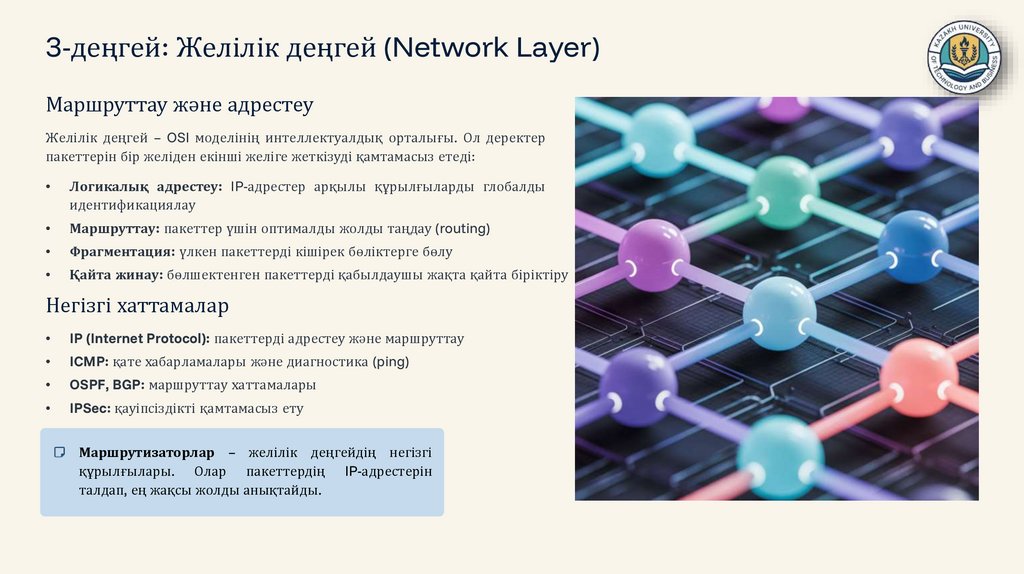 3-деңгей: Желілік деңгей (Network Layer)

KAZAKH UNIVERSITY OF TECHNOLOGY AND BUSINESS

Маршруттау және адрестеу

Желілік деңгей – OSI моделінің интеллектуалдық орталығы. Ол деректер пакеттерін бір желіден екінші желіге жеткізуді қамтамасыз етеді:

• Логикалық адрестеу: IP-адрестер арқылы құрылғыларды глобалды идентификациялау
• Маршруттау: пакеттер үшін оптималды жолды таңдау (routing)
• Фрагментация: үлкен пакеттерді кішірек бөліктерге бөлу
• Қайта жинау: бөлшектенген пакеттерді қабылдаушы жақта қайта біріктіру

Негізгі хаттамалар

• IP (Internet Protocol): пакеттерді адрестеу және маршруттау
• ICMP: қате хабарламалары және диагностика (ping)
• OSPF, BGP: маршруттау хаттамалары
• IPSec: қауіпсіздікті қамтамасыз ету

Маршрутизаторлар – желілік деңгейдің негізгі құрылғылары. Олар пакеттердің IP-адрестерін талдап, ең жақсы жолды анықтайды.